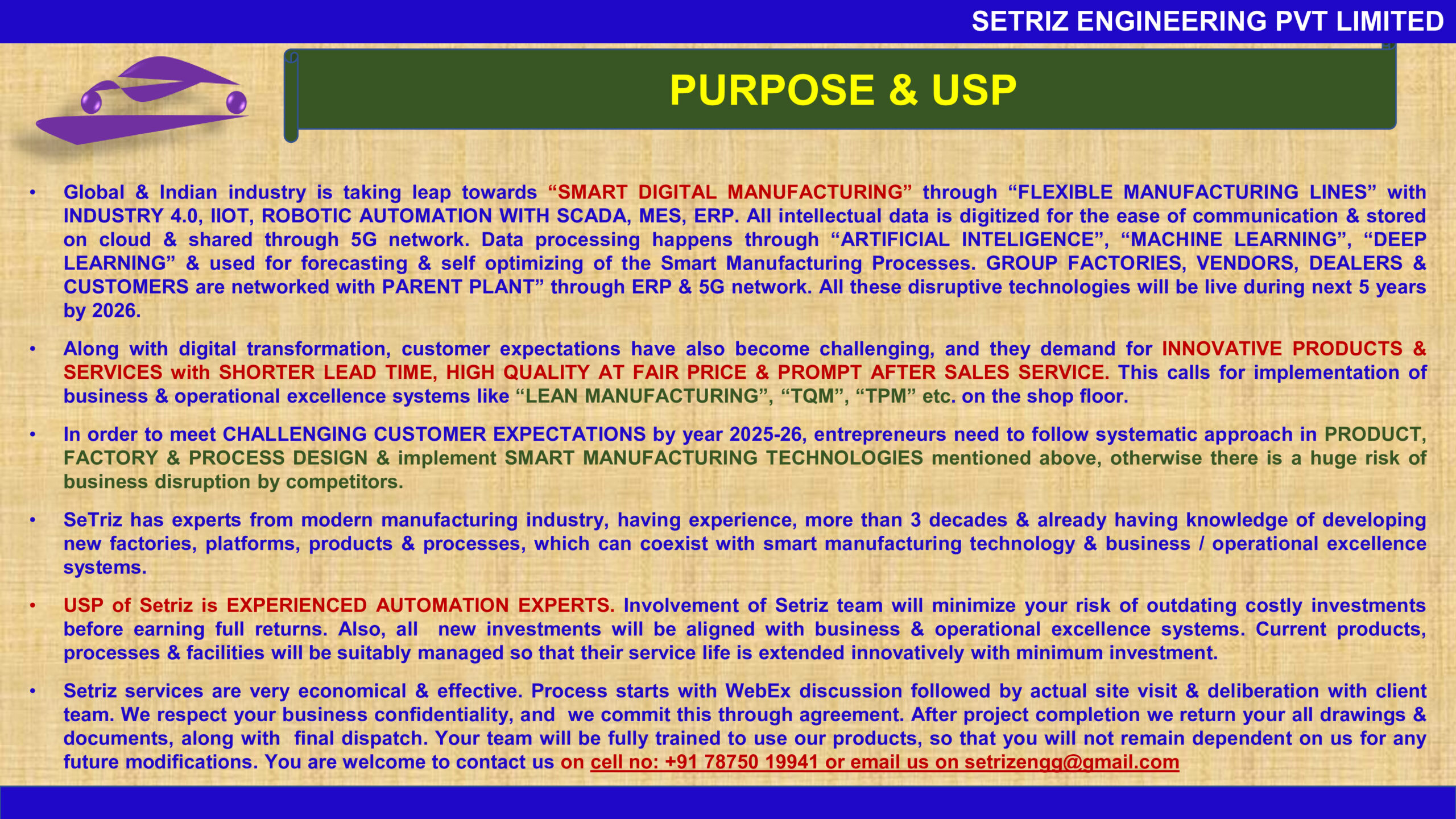 SETRIZ ENGINEERING PVT LIMITED

PURPOSE & USP

• Global & Indian industry is taking leap towards “SMART DIGITAL MANUFACTURING” through “FLEXIBLE MANUFACTURING LINES” with INDUSTRY 4.0, IIOT, ROBOTIC AUTOMATION WITH SCADA, MES, ERP. All intellectual data is digitized for the ease of communication & stored on cloud & shared through 5G network. Data processing happens through “ARTIFICIAL INTELIGENCE”, “MACHINE LEARNING”, “DEEP LEARNING” & used for forecasting & self optimizing of the Smart Manufacturing Processes. GROUP FACTORIES, VENDORS, DEALERS & CUSTOMERS are networked with PARENT PLANT” through ERP & 5G network. All these disruptive technologies will be live during next 5 years by 2026.

• Along with digital transformation, customer expectations have also become challenging, and they demand for INNOVATIVE PRODUCTS & SERVICES with SHORTER LEAD TIME, HIGH QUALITY AT FAIR PRICE & PROMPT AFTER SALES SERVICE. This calls for implementation of business & operational excellence systems like “LEAN MANUFACTURING”, “TQM”, “TPM” etc. on the shop floor.

• In order to meet CHALLENGING CUSTOMER EXPECTATIONS by year 2025-26, entrepreneurs need to follow systematic approach in PRODUCT, FACTORY & PROCESS DESIGN & implement SMART MANUFACTURING TECHNOLOGIES mentioned above, otherwise there is a huge risk of business disruption by competitors.

• SeTriz has experts from modern manufacturing industry, having experience, more than 3 decades & already having knowledge of developing new factories, platforms, products & processes, which can coexist with smart manufacturing technology & business / operational excellence systems.

• USP of Setriz is EXPERIENCED AUTOMATION EXPERTS. Involvement of Setriz team will minimize your risk of outdating costly investments before earning full returns. Also, all new investments will be aligned with business & operational excellence systems. Current products, processes & facilities will be suitably managed so that their service life is extended innovatively with minimum investment.

• Setriz services are very economical & effective. Process starts with WebEx discussion followed by actual site visit & deliberation with client team. We respect your business confidentiality, and we commit this through agreement. After project completion we return your all drawings & documents, along with final dispatch. Your team will be fully trained to use our products, so that you will not remain dependent on us for any future modifications. You are welcome to contact us on cell no: +91 78750 19941 or email us on setrizengg@gmail.com